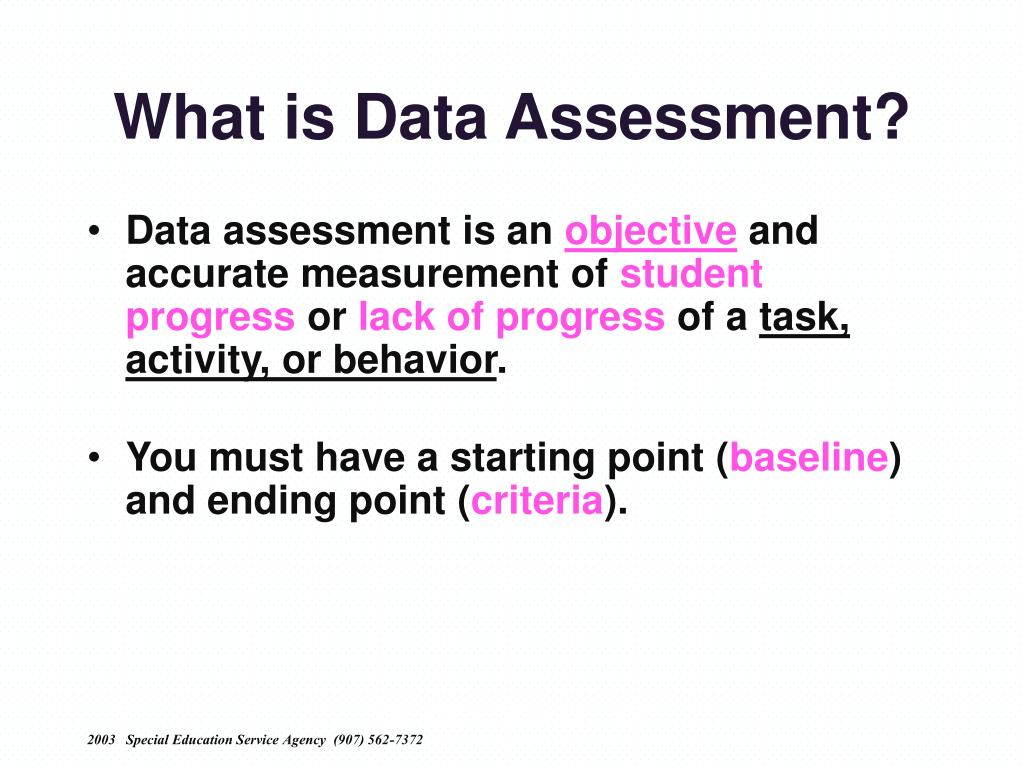 What is Data Assessment?

• Data assessment is an objective and accurate measurement of student progress or lack of progress of a task, activity, or behavior.

• You must have a starting point (baseline) and ending point (criteria).

2003 Special Education Service Agency (907) 562-7372